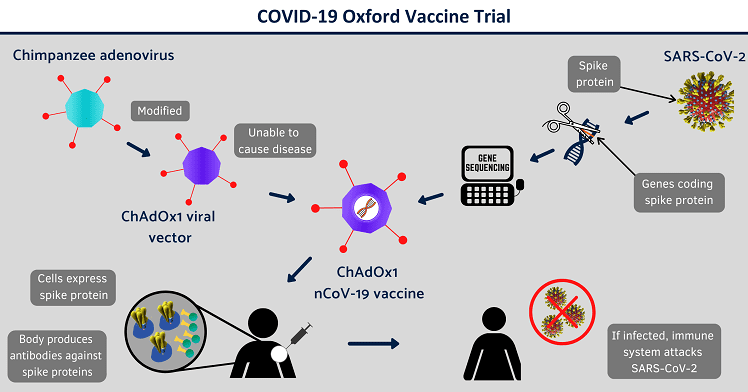 COVID-19 Oxford Vaccine Trial

Chimpanzee adenovirus

Modified

Unable to cause disease

ChAdOx1 viral vector

Spike protein

SARS-CoV-2

GENE SEQUENCING

Genes coding spike protein

ChAdOx1 nCoV-19 vaccine

Cells express spike protein

Body produces antibodies against spike proteins

If infected, immune system attacks SARS-CoV-2